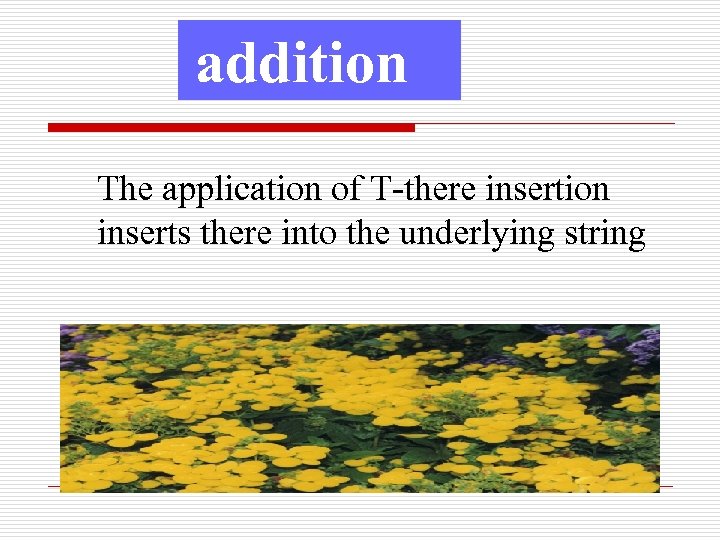 addition

The application of T-there insertion inserts there into the underlying string